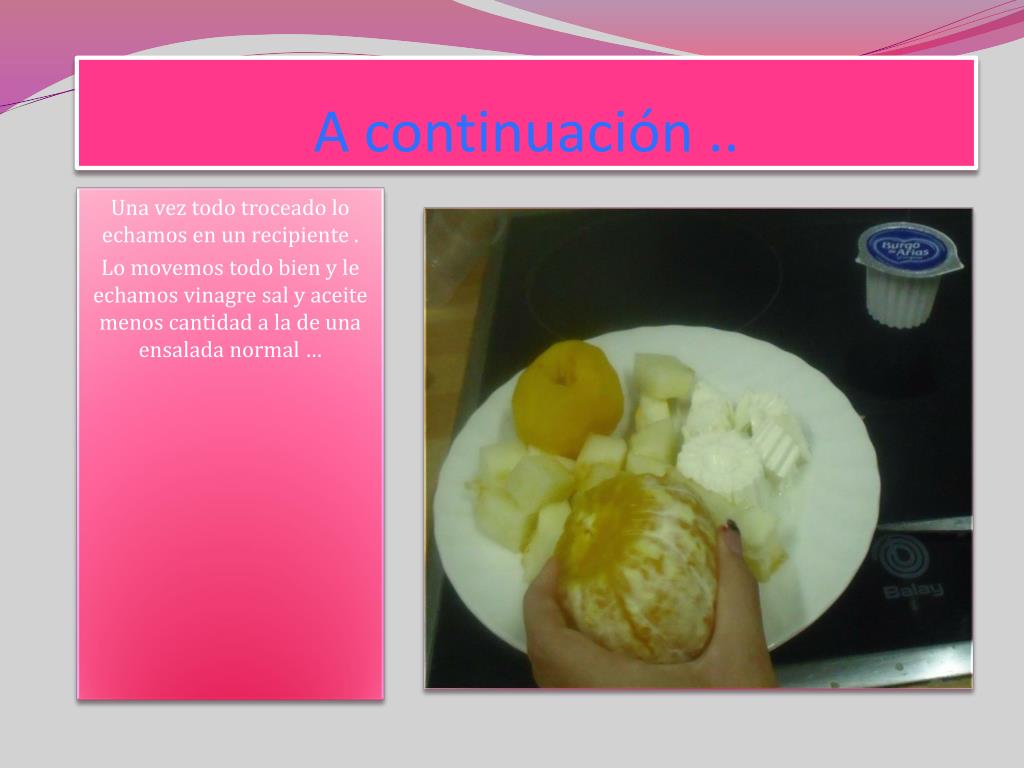 A continuación ..

Una vez todo troceado lo echamos en un recipiente .

Lo movemos todo bien y le echamos vinagre sal y aceite menos cantidad a la de una ensalada normal …

Burgo de Arias

Balay